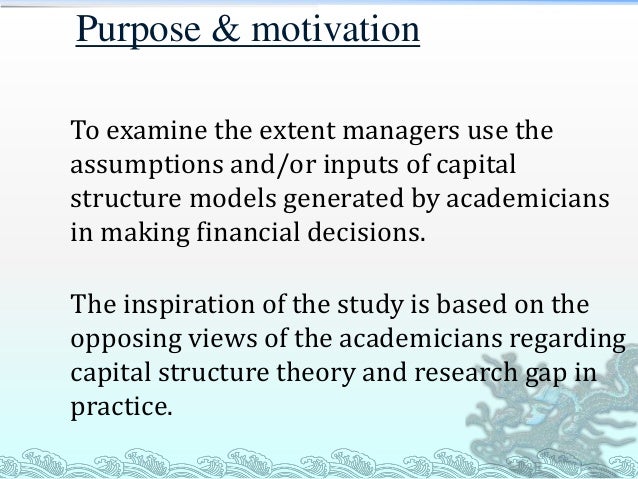 Purpose & motivation

To examine the extent managers use the assumptions and/or inputs of capital structure models generated by academicians in making financial decisions.

The inspiration of the study is based on the opposing views of the academicians regarding capital structure theory and research gap in practice.